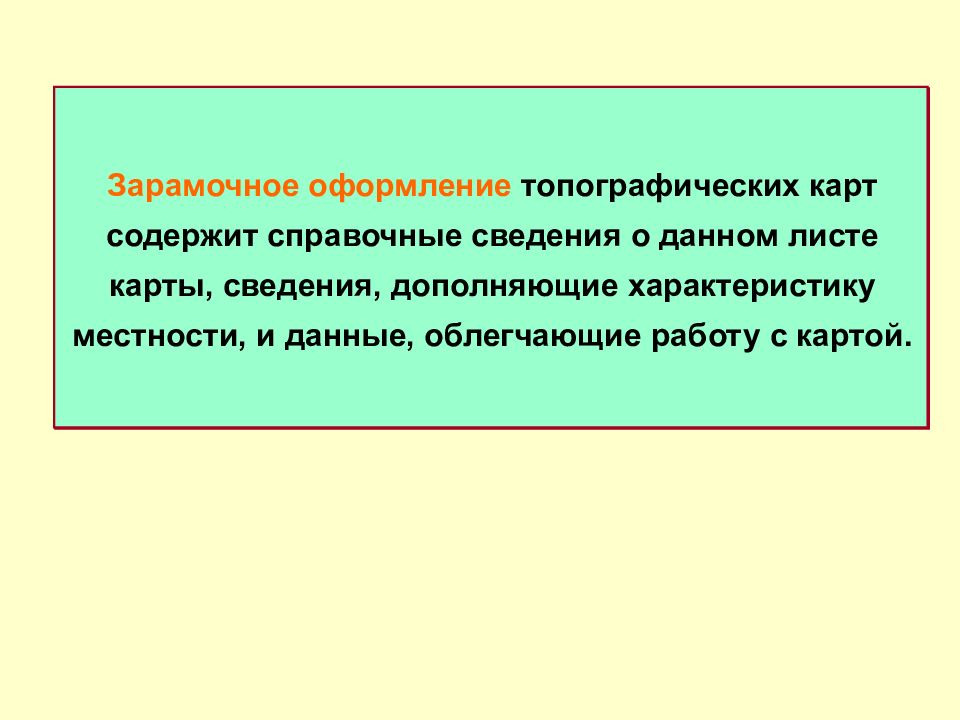 Зарамочное оформление топографических карт содержит справочные сведения о данном листе карты, сведения, дополняющие характеристику местности, и данные, облегчающие работу с картой.